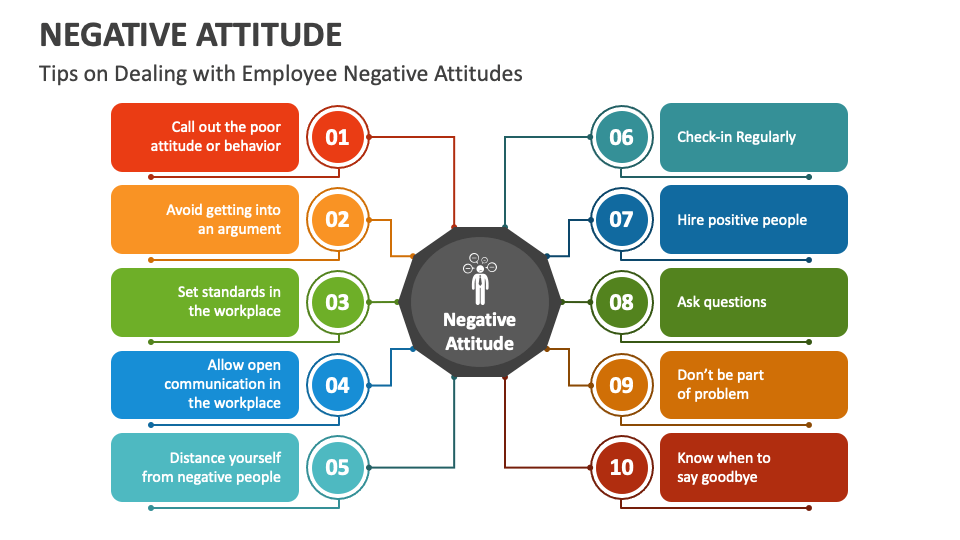 NEGATIVE ATTITUDE

Tips on Dealing with Employee Negative Attitudes

Call out the poor attitude or behavior

01

Avoid getting into an argument

02

Set standards in the workplace

03

Allow open communication in the workplace

04

Distance yourself from negative people

05

Negative Attitude

06

Check-in Regularly

07

Hire positive people

08

Ask questions

09

Don't be part of problem

10

Know when to say goodbye